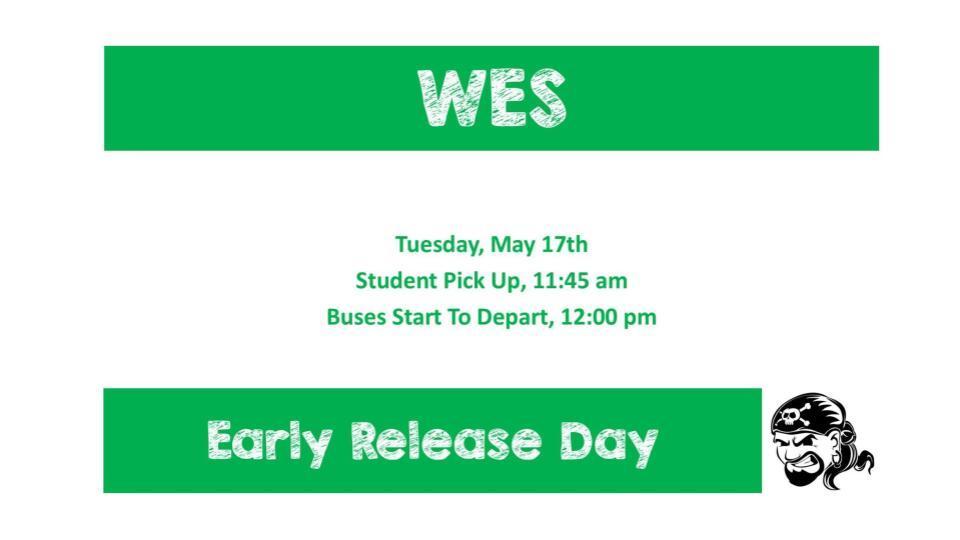 WES

Tuesday, May 17th
Student Pick Up, 11:45 am
Buses Start To Depart, 12:00 pm

Early Release Day